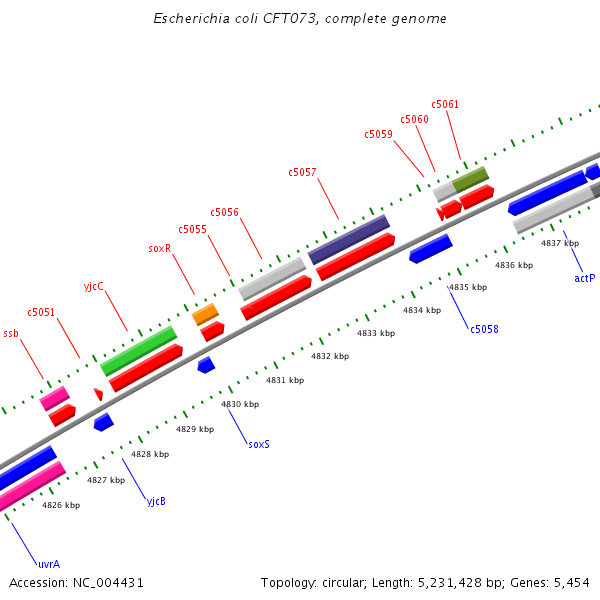 Escherichia coli CFT073, complete genome

c5061
c5060
c5059
c5057
c5056
c5055
soxR
yjcC
c5051
ssb

4837 kbp
4836 kbp
4835 kbp
4834 kbp
4833 kbp
4832 kbp
4831 kbp
4830 kbp
4829 kbp
4828 kbp
4827 kbp
4826 kbp

actP
c5058
soxS
yjcB
uvrA

Accession: NC_004431
Topology: circular; Length: 5,231,428 bp; Genes: 5,454